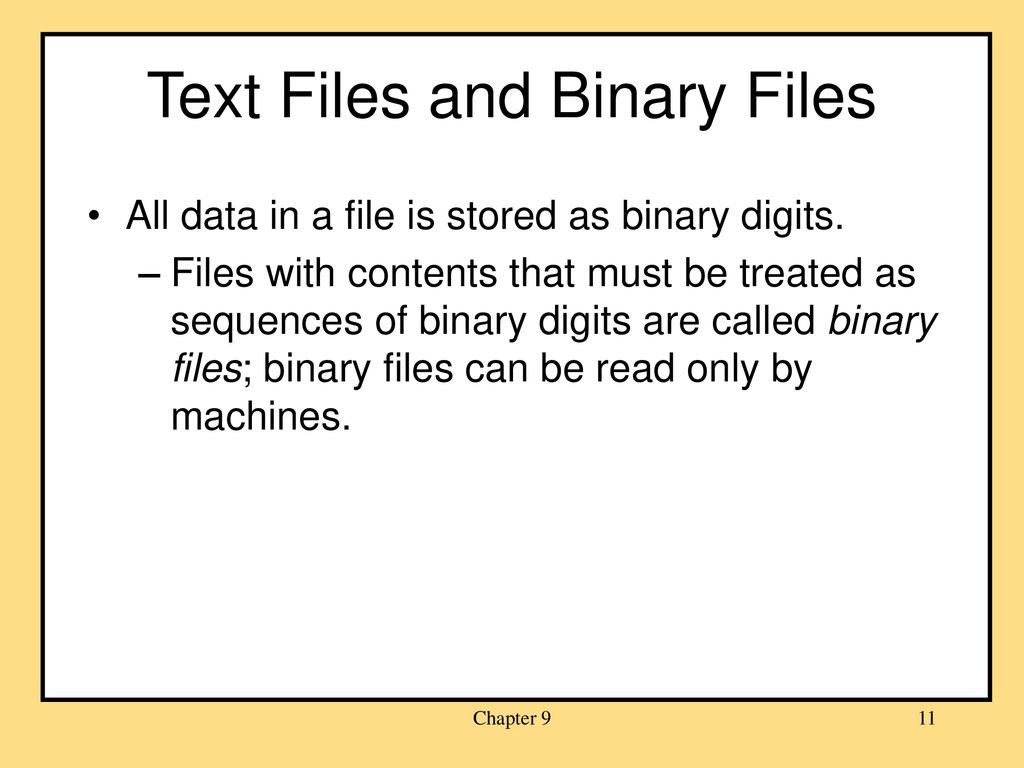 Text Files and Binary Files

• All data in a file is stored as binary digits.

– Files with contents that must be treated as sequences of binary digits are called binary files; binary files can be read only by machines.

Chapter 9

11